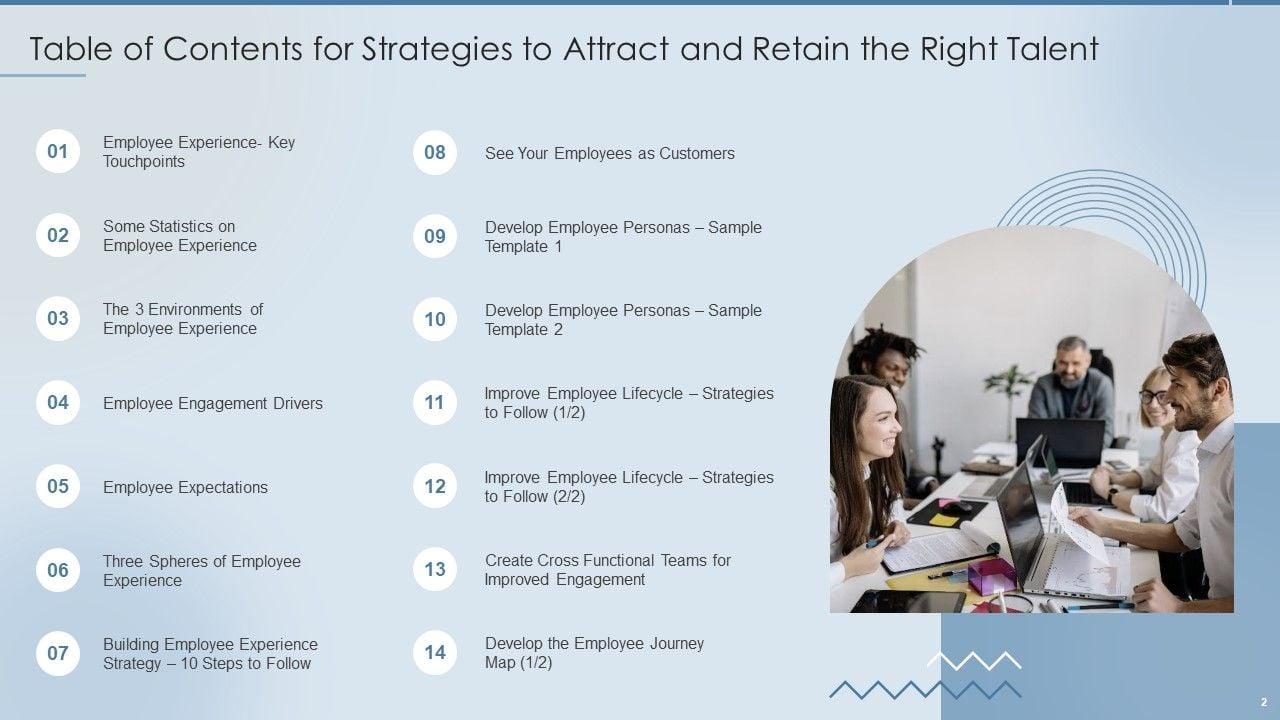 Table of Contents for Strategies to Attract and Retain the Right Talent

01 Employee Experience- Key Touchpoints

02 Some Statistics on Employee Experience

03 The 3 Environments of Employee Experience

04 Employee Engagement Drivers

05 Employee Expectations

06 Three Spheres of Employee Experience

07 Building Employee Experience Strategy – 10 Steps to Follow

08 See Your Employees as Customers

09 Develop Employee Personas – Sample Template 1

10 Develop Employee Personas – Sample Template 2

11 Improve Employee Lifecycle – Strategies to Follow (1/2)

12 Improve Employee Lifecycle – Strategies to Follow (2/2)

13 Create Cross Functional Teams for Improved Engagement

14 Develop the Employee Journey Map (1/2)

2